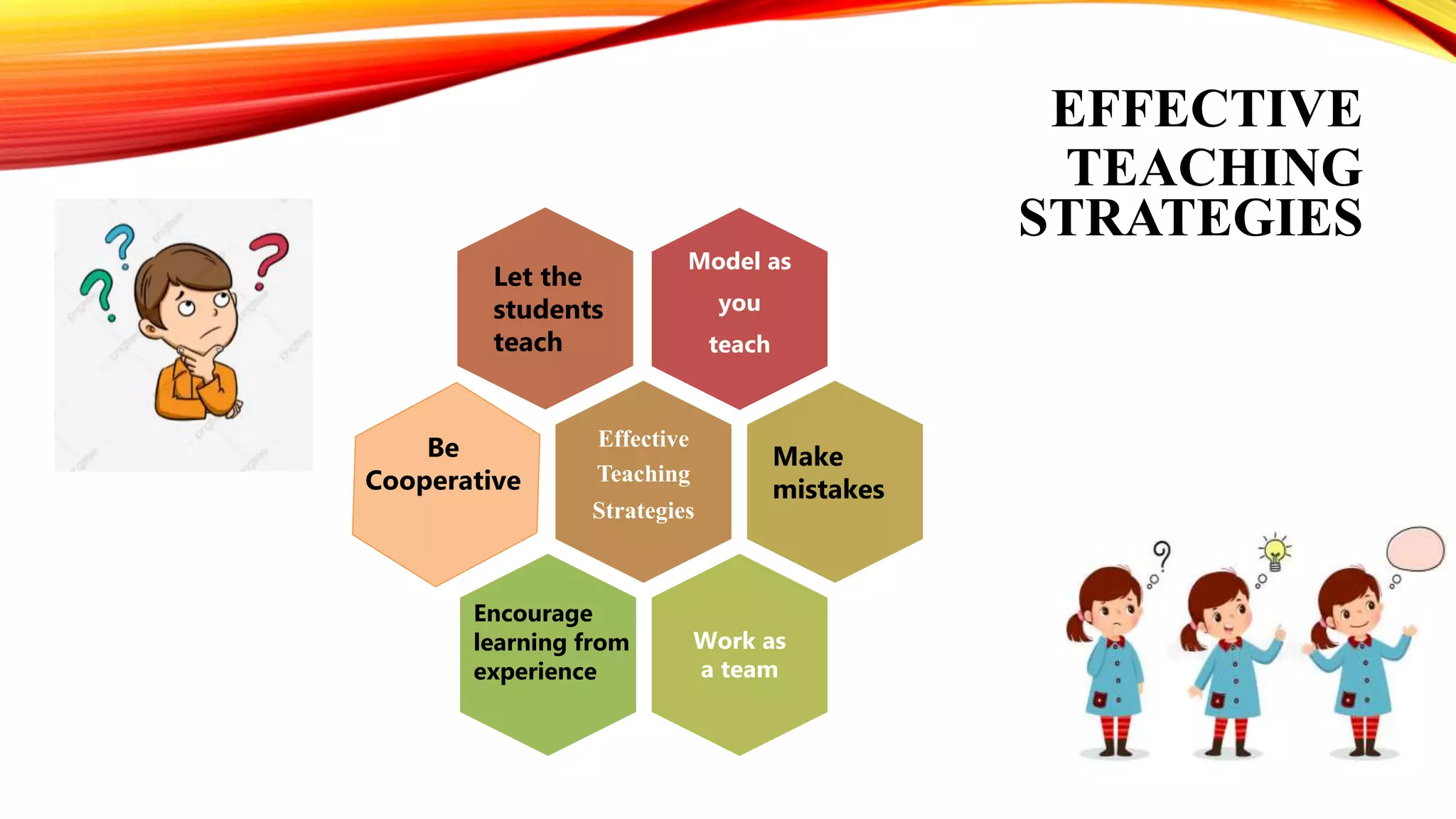 EFFECTIVE TEACHING STRATEGIES

Let the students teach

Model as you teach

Be Cooperative

Effective Teaching Strategies

Make mistakes

Encourage learning from experience

Work as a team